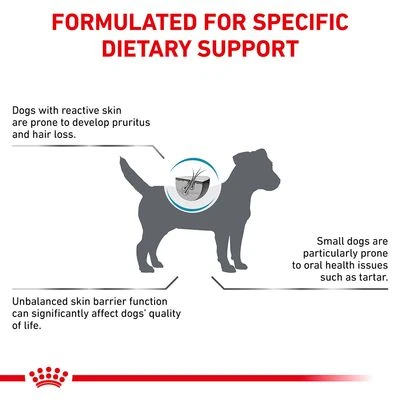 FORMULATED FOR SPECIFIC DIETARY SUPPORT

Dogs with reactive skin are prone to develop pruritus and hair loss.

Small dogs are particularly prone to oral health issues such as tartar.

Unbalanced skin barrier function can significantly affect dogs' quality of life.